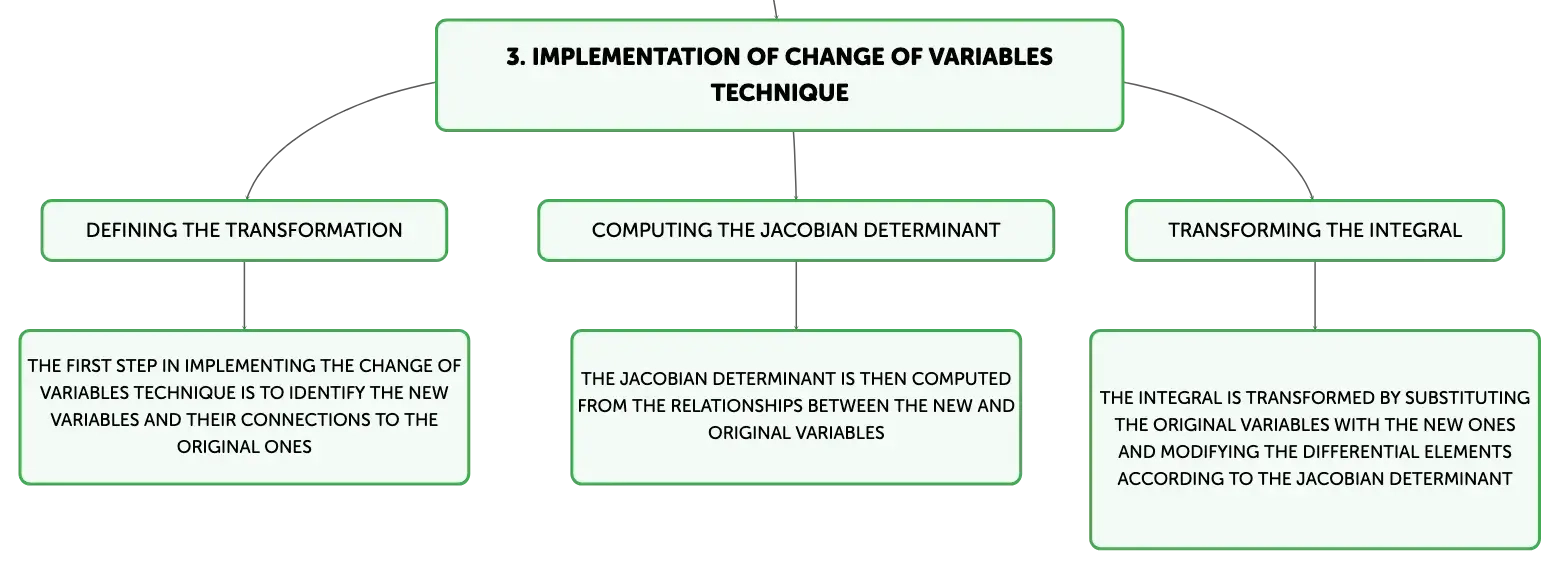 3. IMPLEMENTATION OF CHANGE OF VARIABLES TECHNIQUE

DEFINING THE TRANSFORMATION

THE FIRST STEP IN IMPLEMENTING THE CHANGE OF VARIABLES TECHNIQUE IS TO IDENTIFY THE NEW VARIABLES AND THEIR CONNECTIONS TO THE ORIGINAL ONES

COMPUTING THE JACOBIAN DETERMINANT

THE JACOBIAN DETERMINANT IS THEN COMPUTED FROM THE RELATIONSHIPS BETWEEN THE NEW AND ORIGINAL VARIABLES

TRANSFORMING THE INTEGRAL

THE INTEGRAL IS TRANSFORMED BY SUBSTITUTING THE ORIGINAL VARIABLES WITH THE NEW ONES AND MODIFYING THE DIFFERENTIAL ELEMENTS ACCORDING TO THE JACOBIAN DETERMINANT